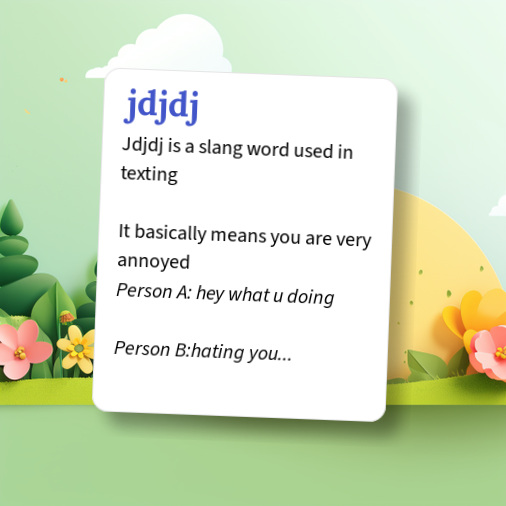 jdjdj

Jdjdj is a slang word used in texting

It basically means you are very annoyed
Person A: hey what u doing

Person B:hating you...